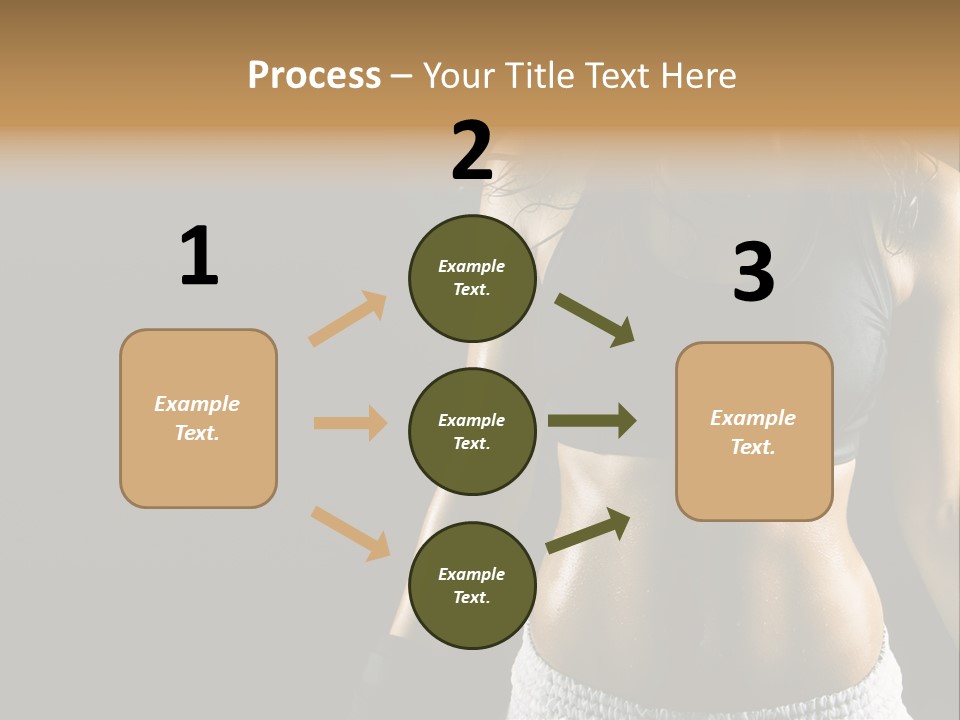 Process – Your Title Text Here

1

Example Text.

2

Example Text.

Example Text.

Example Text.

3

Example Text.